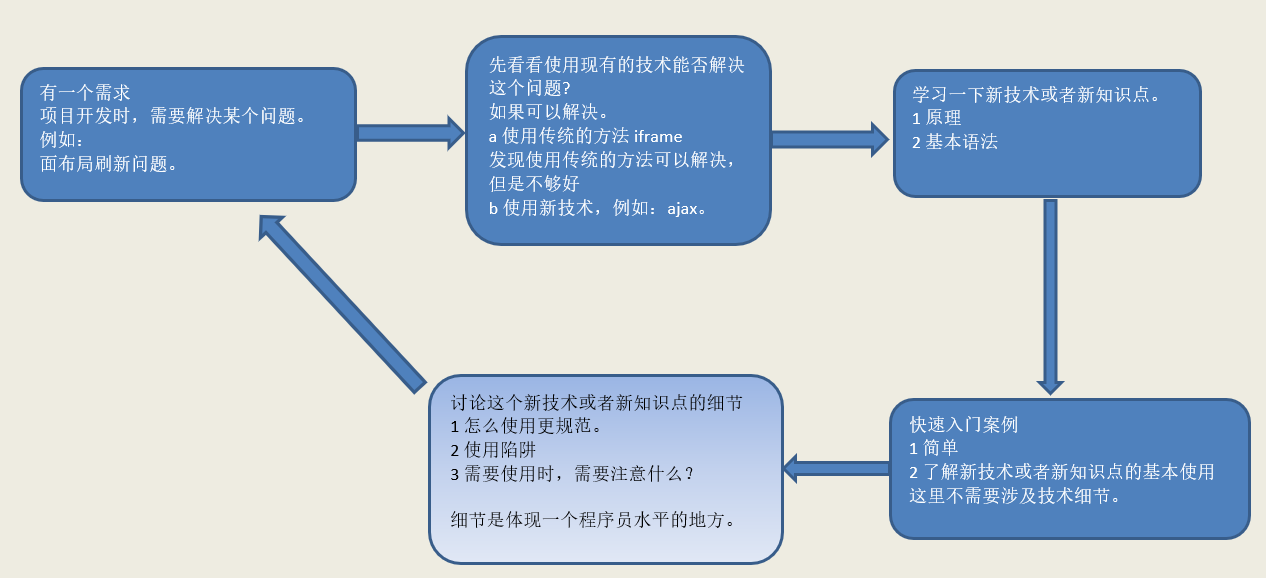 有一个需求
项目开发时，需要解决某个问题。
例如：
面布局刷新问题。

先看看使用现有的技术能否解决这个问题?
如果可以解决。
a 使用传统的方法 iframe
发现使用传统的方法可以解决，但是不够好
b 使用新技术，例如：ajax。

学习一下新技术或者新知识点。
1 原理
2 基本语法

快速入门案例
1 简单
2 了解新技术或者新知识点的基本使用
这里不需要涉及技术细节。

讨论这个新技术或者新知识点的细节
1 怎么使用更规范。
2 使用陷阱
3 需要使用时，需要注意什么？

细节是体现一个程序员水平的地方。